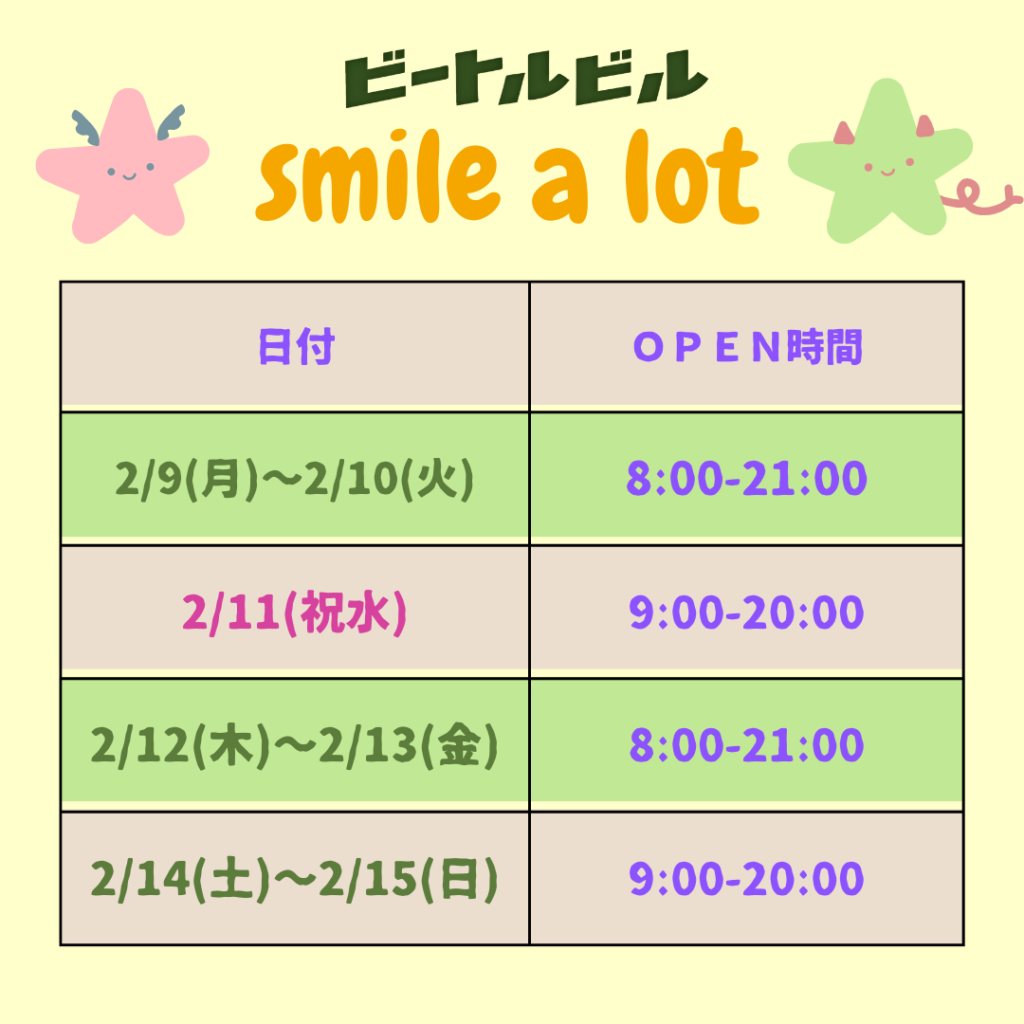 ビートルビル
smile a lot

| 日付 | OPEN時間 |
|---|---|
| 2/9(月)～2/10(火) | 8:00-21:00 |
| 2/11(祝水) | 9:00-20:00 |
| 2/12(木)～2/13(金) | 8:00-21:00 |
| 2/14(土)～2/15(日) | 9:00-20:00 |